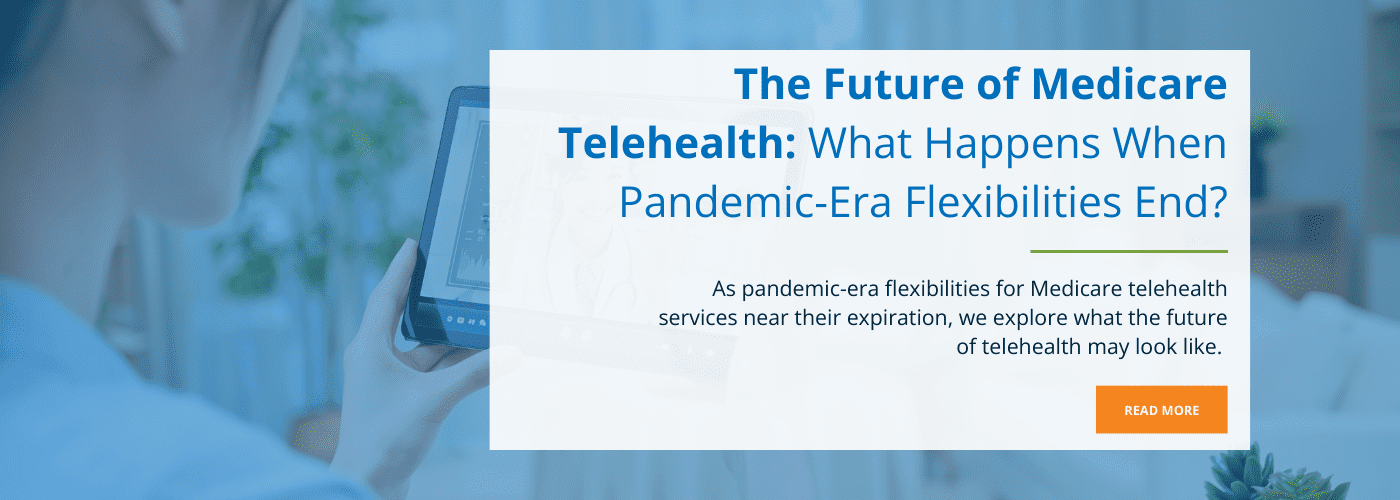 The Future of Medicare Telehealth: What Happens When Pandemic-Era Flexibilities End?

As pandemic-era flexibilities for Medicare telehealth services near their expiration, we explore what the future of telehealth may look like.

READ MORE